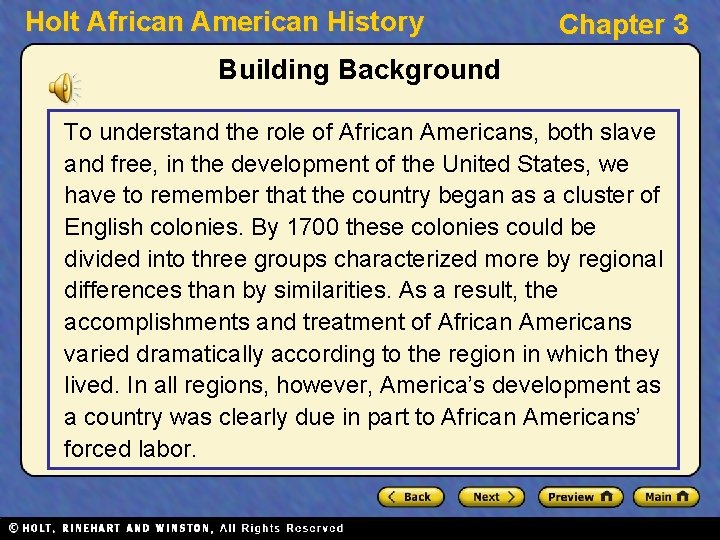 Holt African American History

Chapter 3

Building Background

To understand the role of African Americans, both slave and free, in the development of the United States, we have to remember that the country began as a cluster of English colonies. By 1700 these colonies could be divided into three groups characterized more by regional differences than by similarities. As a result, the accomplishments and treatment of African Americans varied dramatically according to the region in which they lived. In all regions, however, America's development as a country was clearly due in part to African Americans' forced labor.

Back

Next

Preview

Main

© HOLT, RINEHART AND WINSTON, All Rights Reserved